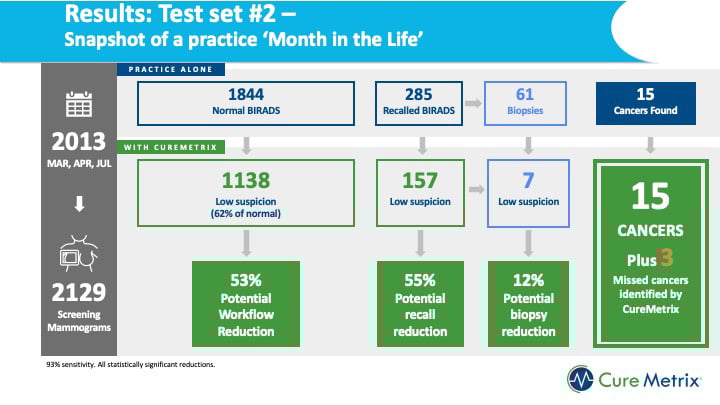 Results: Test set #2 –
Snapshot of a practice 'Month in the Life'

2013
MAR, APR, JUL

2129
Screening Mammograms

PRACTICE ALONE

1844
Normal BIRADS

285
Recalled BIRADS

61
Biopsies

15
Cancers Found

WITH CUREMETRIX

1138
Low suspicion
(62% of normal)

157
Low suspicion

7
Low suspicion

15
CANCERS
Plus 3
Missed cancers identified by CureMetrix

53%
Potential Workflow Reduction

55%
Potential recall reduction

12%
Potential biopsy reduction

93% sensitivity. All statistically significant reductions.

Cure Metrix